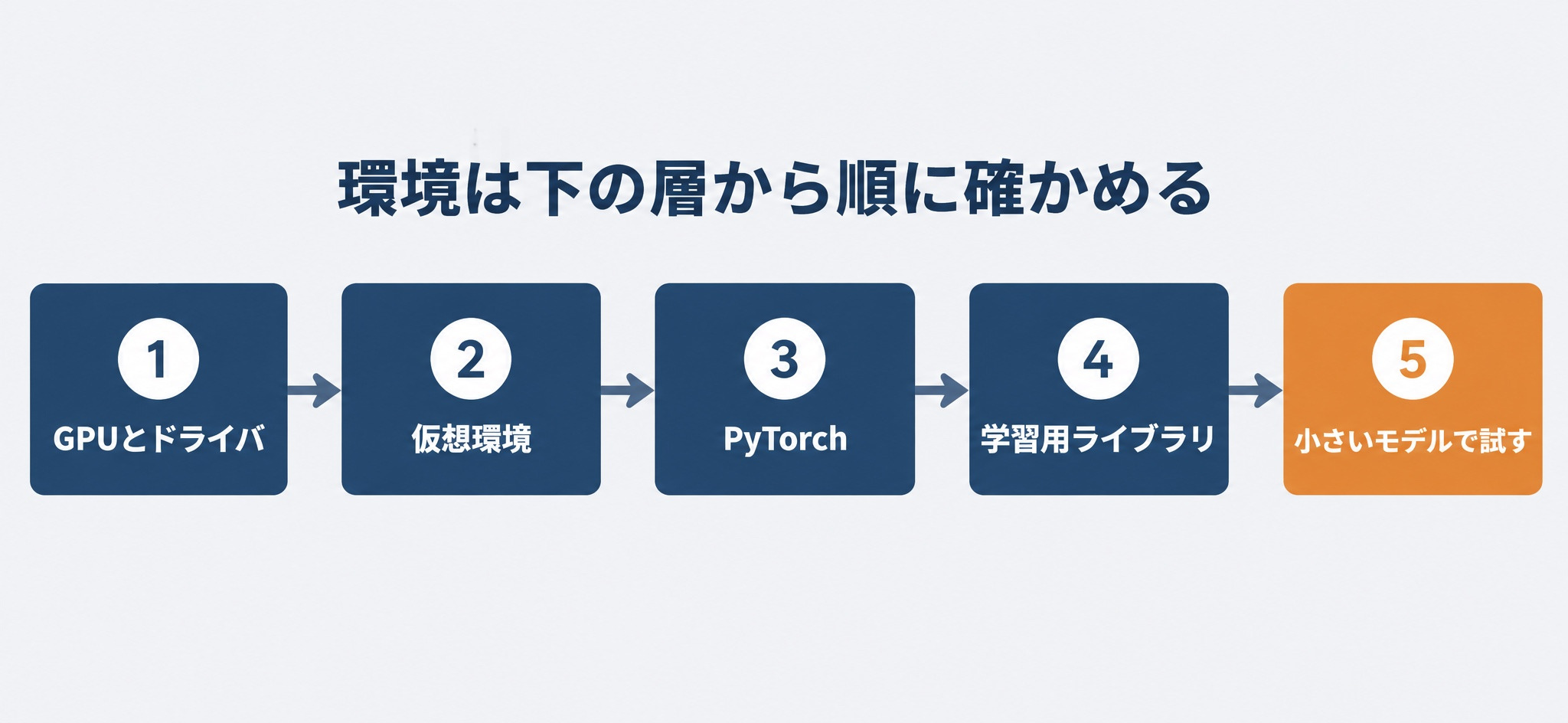 環境は下の層から順に確かめる

1
GPUとドライバ

2
仮想環境

3
PyTorch

4
学習用ライブラリ

5
小さいモデルで試す